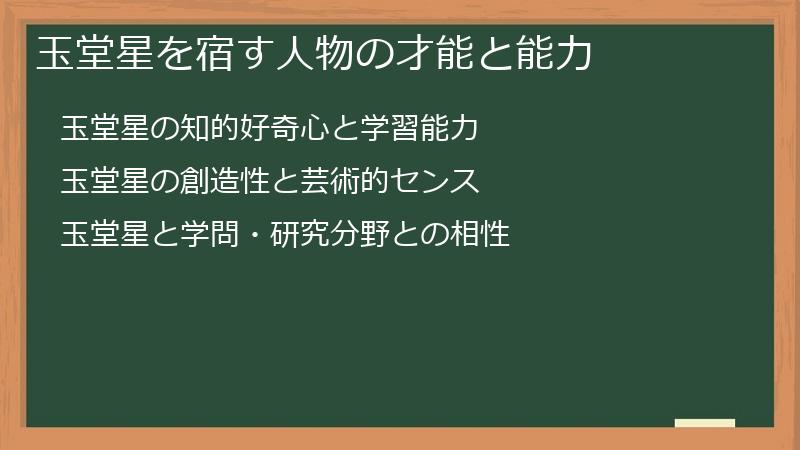 玉堂星を宿す人物の才能と能力

玉堂星の知的好奇心と学習能力

玉堂星の創造性と芸術的センス

玉堂星と学問・研究分野との相性